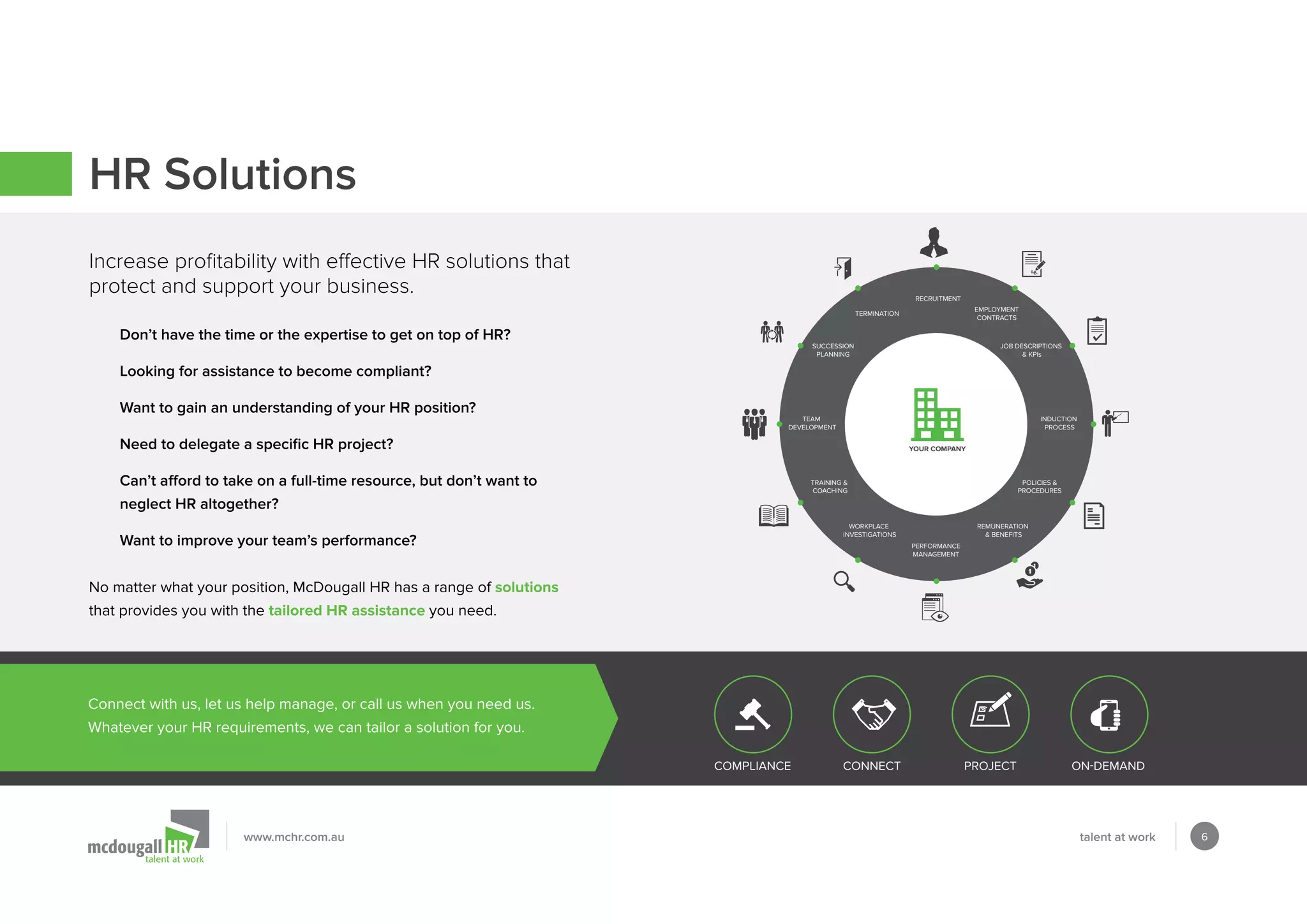 HR Solutions

Increase profitability with effective HR solutions that protect and support your business.

Don't have the time or the expertise to get on top of HR?

Looking for assistance to become compliant?

Want to gain an understanding of your HR position?

Need to delegate a specific HR project?

Can't afford to take on a full-time resource, but don't want to neglect HR altogether?

Want to improve your team's performance?

No matter what your position, McDougall HR has a range of solutions that provides you with the tailored HR assistance you need.

RECRUITMENT
EMPLOYMENT CONTRACTS
JOB DESCRIPTIONS & KPIs
INDUCTION PROCESS
POLICIES & PROCEDURES
REMUNERATION & BENEFITS
PERFORMANCE MANAGEMENT
WORKPLACE INVESTIGATIONS
TRAINING & COACHING
TEAM DEVELOPMENT
SUCCESSION PLANNING
TERMINATION
YOUR COMPANY

Connect with us, let us help manage, or call us when you need us. Whatever your HR requirements, we can tailor a solution for you.

COMPLIANCE
CONNECT
PROJECT
ON-DEMAND

mcdougall HR talent at work
www.mchr.com.au
talent at work
6